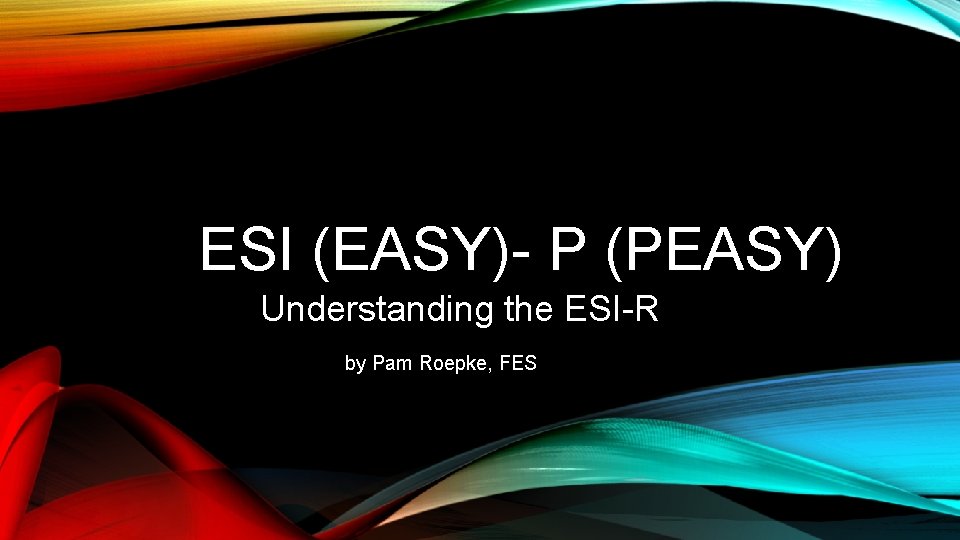 ESI (EASY)- P (PEASY)

Understanding the ESI-R

by Pam Roepke, FES